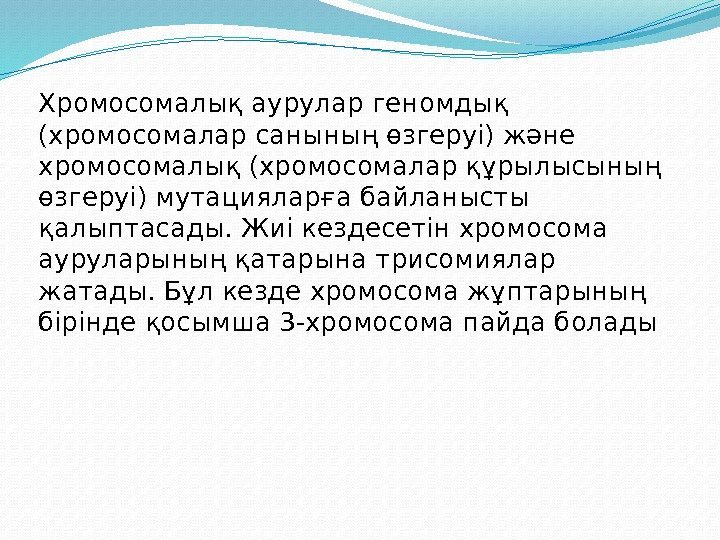 Хромосомалық аурулар геномдық (хромосомалар санының өзгеруі) және хромосомалық (хромосомалар құрылысының өзгеруі) мутацияларға байланысты қалыптасады. Жиі кездесетін хромосома ауруларының қатарына трисомиялар жатады. Бұл кезде хромосома жұптарының бірінде қосымша 3-хромосома пайда болады